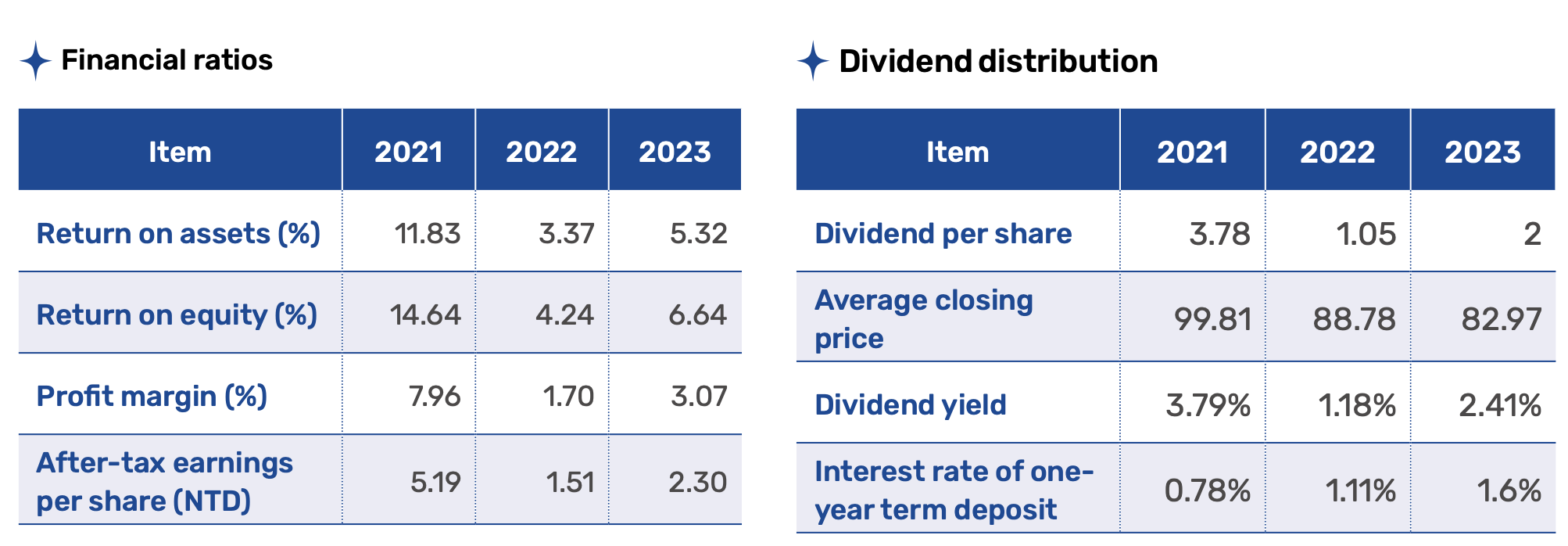 Financial ratios

| Item | 2021 | 2022 | 2023 |
|---|---|---|---|
| Return on assets (%) | 11.83 | 3.37 | 5.32 |
| Return on equity (%) | 14.64 | 4.24 | 6.64 |
| Profit margin (%) | 7.96 | 1.70 | 3.07 |
| After-tax earnings per share (NTD) | 5.19 | 1.51 | 2.30 |

Dividend distribution

| Item | 2021 | 2022 | 2023 |
|---|---|---|---|
| Dividend per share | 3.78 | 1.05 | 2 |
| Average closing price | 99.81 | 88.78 | 82.97 |
| Dividend yield | 3.79% | 1.18% | 2.41% |
| Interest rate of one-year term deposit | 0.78% | 1.11% | 1.6% |